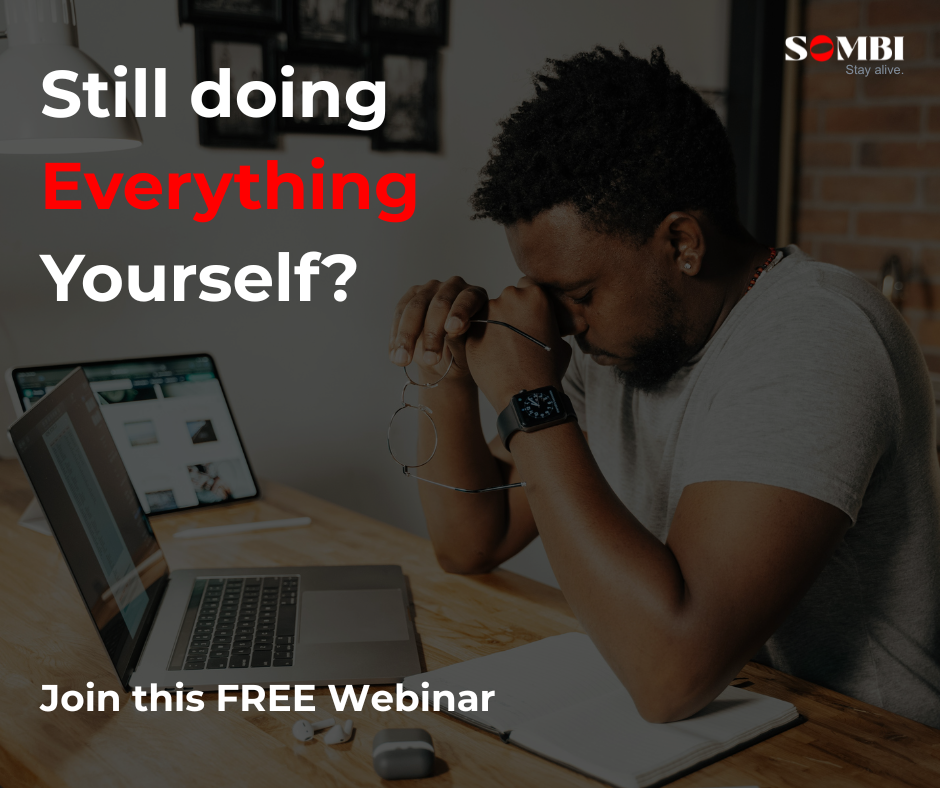 SOMBI
Stay alive.

Still doing
Everything
Yourself?

Join this FREE Webinar